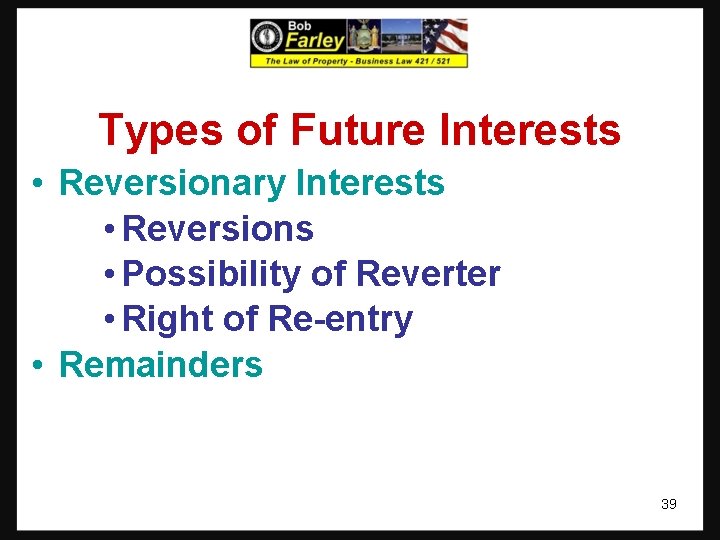 Bob Farley
The Law of Property - Business Law 421 / 521

Types of Future Interests

• Reversionary Interests
  • Reversions
  • Possibility of Reverter
  • Right of Re-entry
• Remainders

39